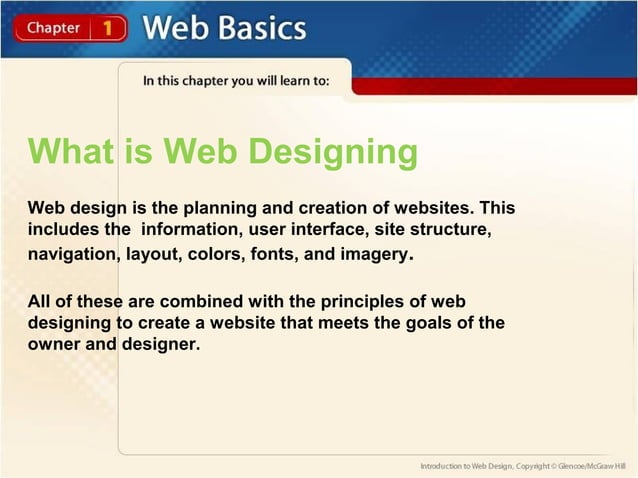 Chapter 1 Web Basics

In this chapter you will learn to:

What is Web Designing

Web design is the planning and creation of websites. This includes the information, user interface, site structure, navigation, layout, colors, fonts, and imagery.

All of these are combined with the principles of web designing to create a website that meets the goals of the owner and designer.

Introduction to Web Design, Copyright © Glencoe/McGraw Hill